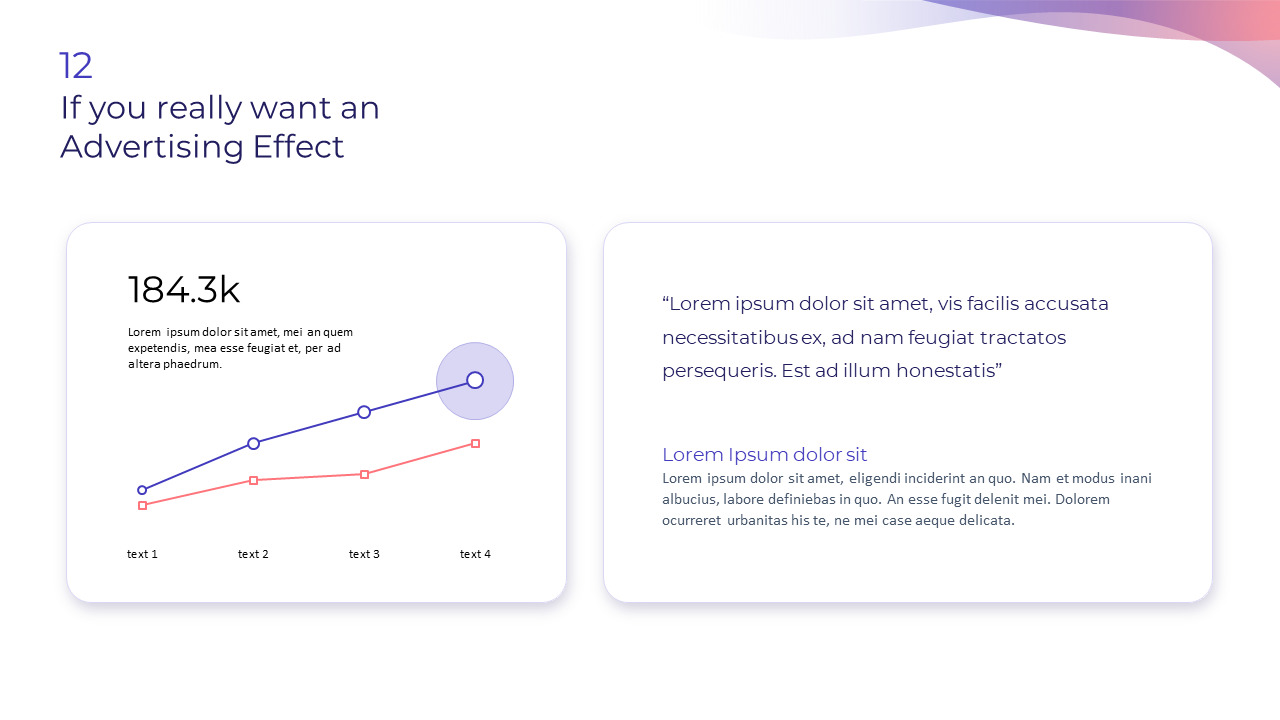 12
If you really want an Advertising Effect

184.3k
Lorem ipsum dolor sit amet, mei an quem expetendis, mea esse feugiat et, per ad altera phaedrum.

text 1 text 2 text 3 text 4

“Lorem ipsum dolor sit amet, vis facilis accusata necessitatibus ex, ad nam feugiat tractatos persequeris. Est ad illum honestatis”

Lorem Ipsum dolor sit
Lorem ipsum dolor sit amet, eligendi inciderint an quo. Nam et modus inani albucius, labore definiebas in quo. An esse fugit delenit mei. Dolorem ocurreret urbanitas his te, ne mei case aeque delicata.